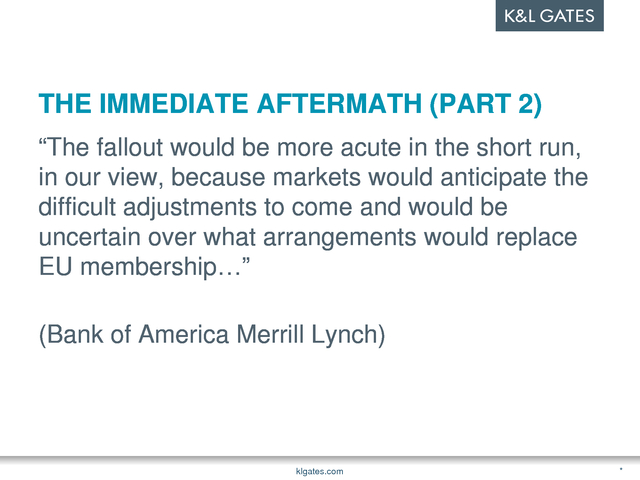 K&L GATES

THE IMMEDIATE AFTERMATH (PART 2)

“The fallout would be more acute in the short run, in our view, because markets would anticipate the difficult adjustments to come and would be uncertain over what arrangements would replace EU membership…”

(Bank of America Merrill Lynch)

klgates.com